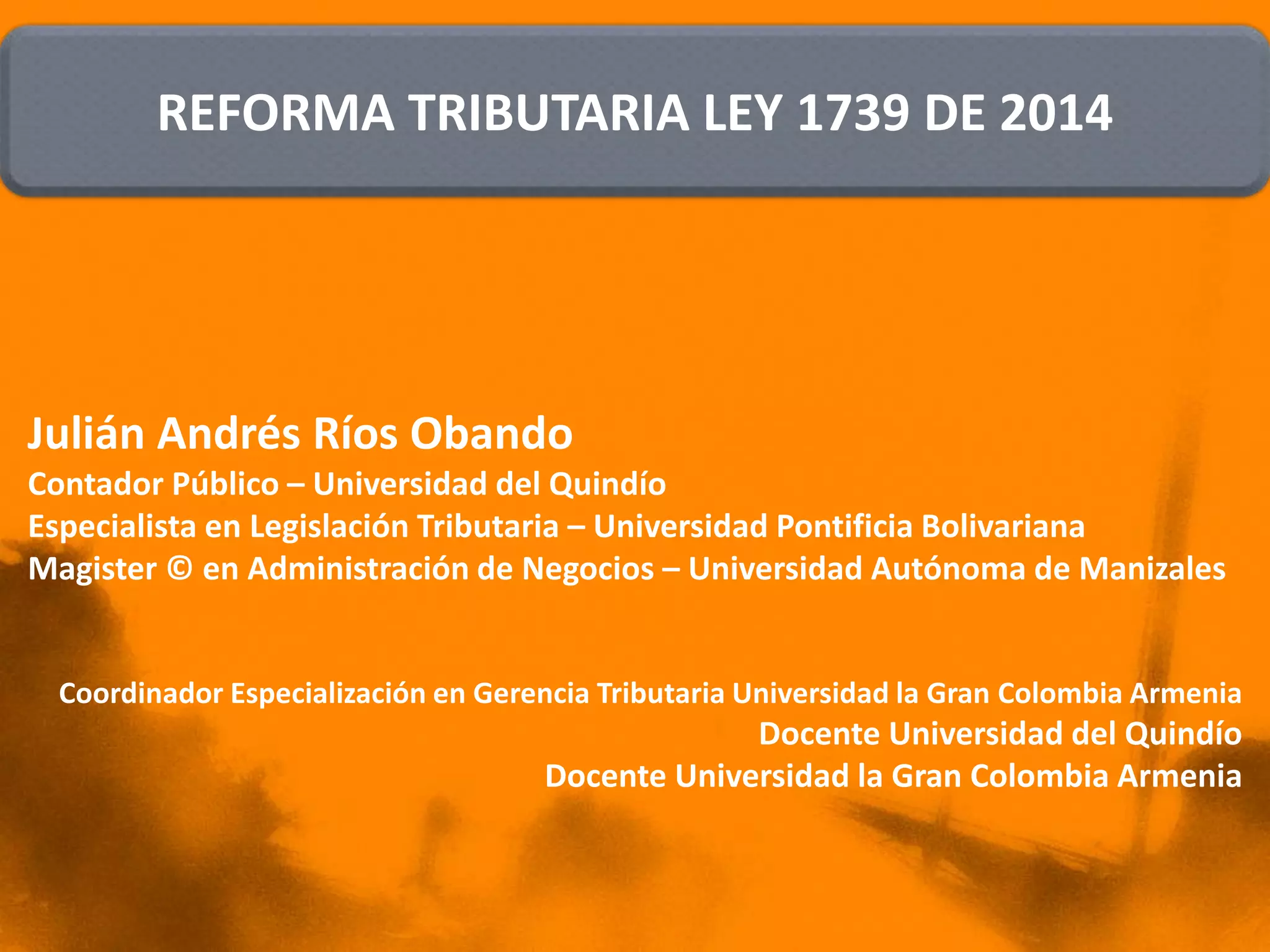 REFORMA TRIBUTARIA LEY 1739 DE 2014

Julián Andrés Ríos Obando
Contador Público – Universidad del Quindío
Especialista en Legislación Tributaria – Universidad Pontificia Bolivariana
Magister © en Administración de Negocios – Universidad Autónoma de Manizales

Coordinador Especialización en Gerencia Tributaria Universidad la Gran Colombia Armenia
Docente Universidad del Quindío
Docente Universidad la Gran Colombia Armenia